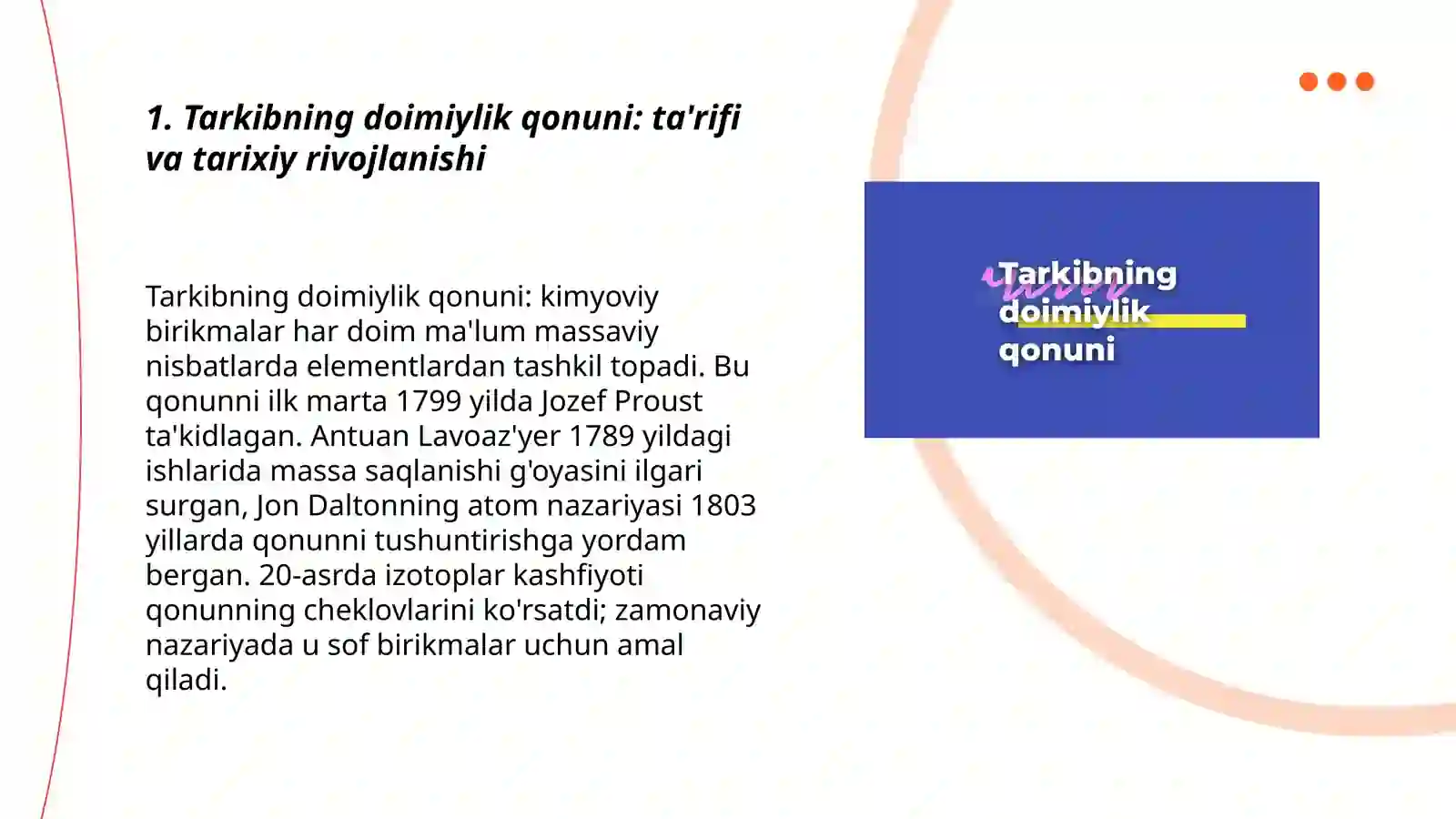 1. Tarkibning doimiylik qonuni: ta'rifi va tarixiy rivojlanishi

Tarkibning doimiylik qonuni: kimyoviy birikmalar har doim ma'lum massaviy nisbatlarda elementlardan tashkil topadi. Bu qonunni ilk marta 1799 yilda Jozef Proust ta'kidlagan. Antuan Lavoaz'yer 1789 yildagi ishlarida massa saqlanishi g'oyasini ilgari surgan, Jon Daltonning atom nazariyasi 1803 yillarda qonunni tushuntirishga yordam bergan. 20-asrda izotoplar kashfiyoti qonunning cheklovlarini ko'rsatdi; zamonaviy nazariyada u sof birikmalar uchun amal qiladi.

Tarkibning doimiylik qonuni